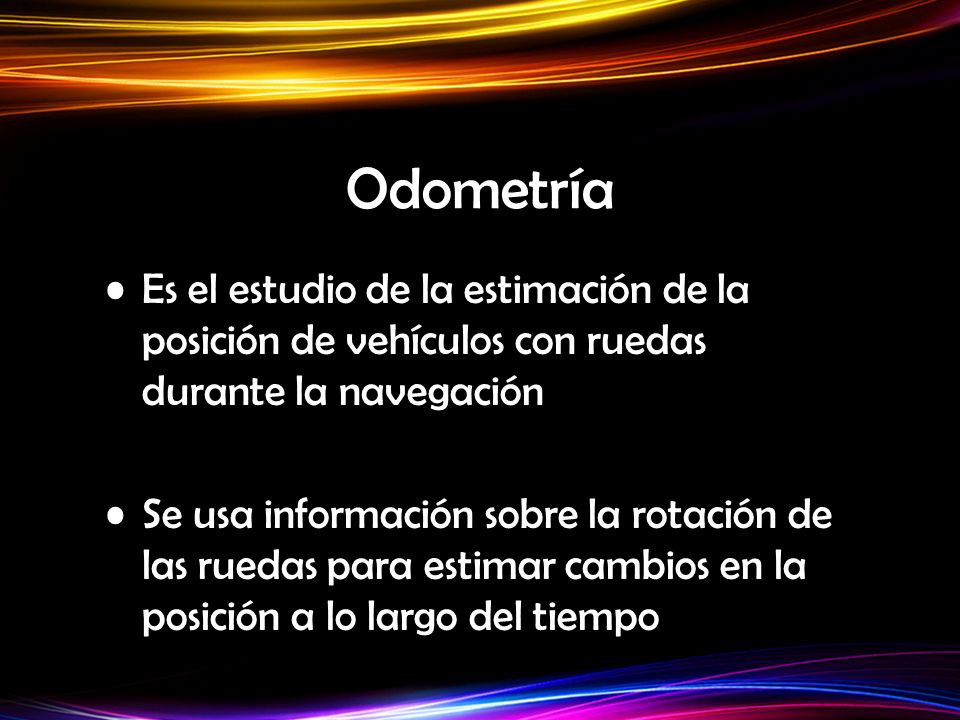 Odometría

• Es el estudio de la estimación de la posición de vehículos con ruedas durante la navegación

• Se usa información sobre la rotación de las ruedas para estimar cambios en la posición a lo largo del tiempo